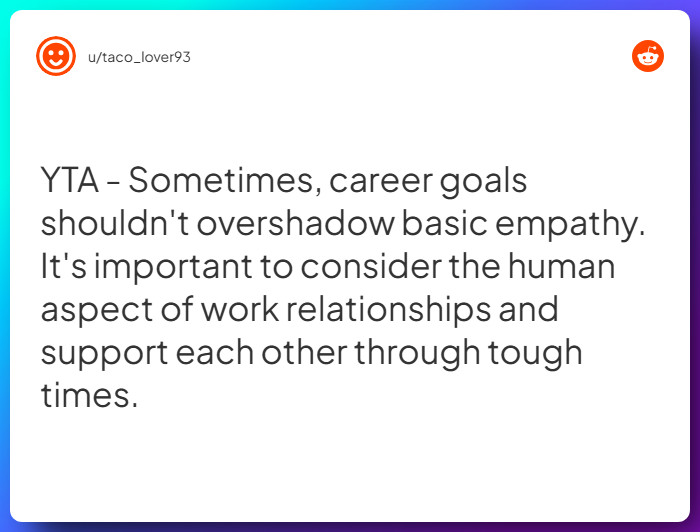 u/taco_lover93

YTA - Sometimes, career goals shouldn't overshadow basic empathy. It's important to consider the human aspect of work relationships and support each other through tough times.